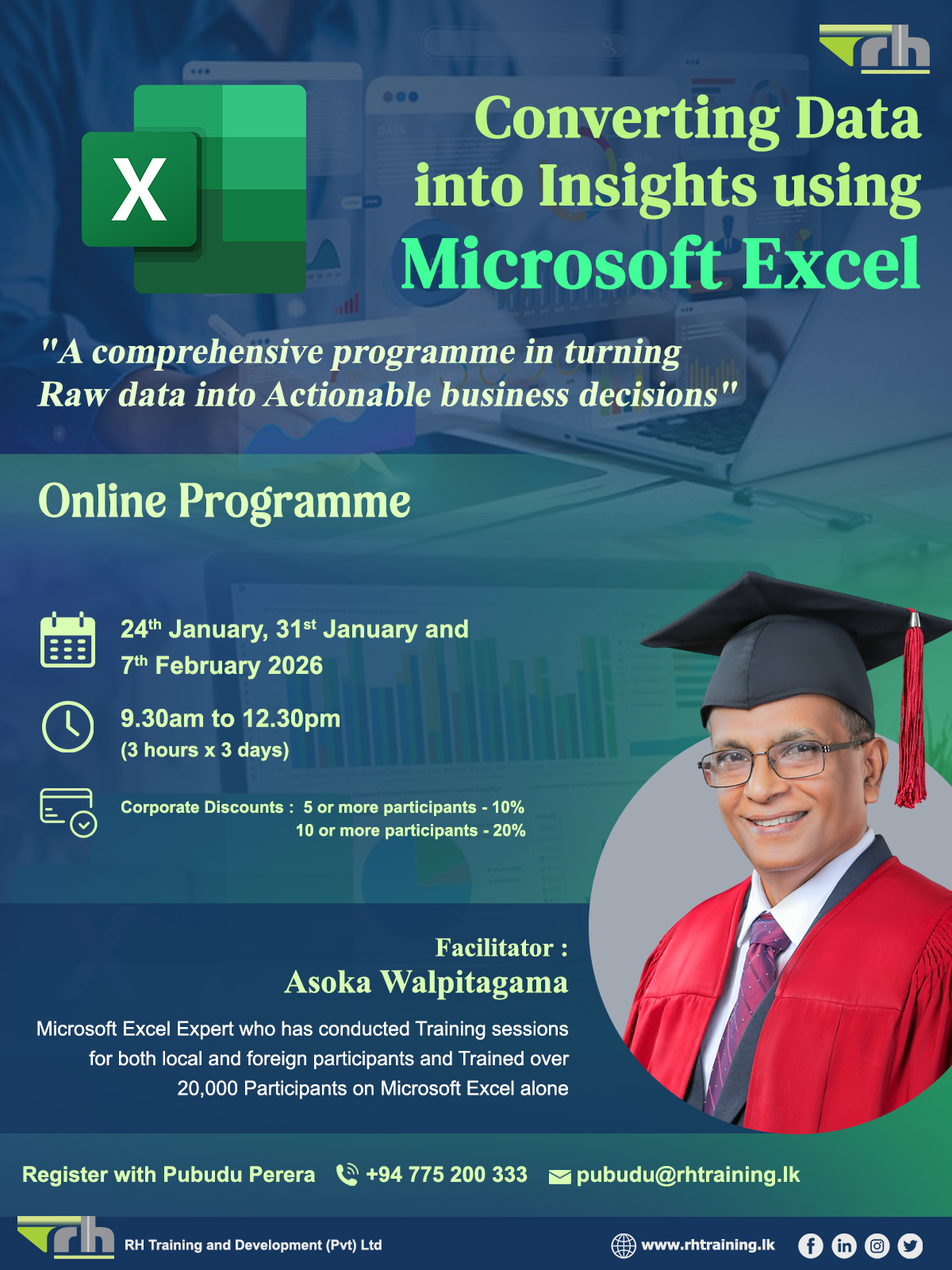 rh

X

Converting Data into Insights using Microsoft Excel

"A comprehensive programme in turning Raw data into Actionable business decisions"

Online Programme

24$^{th}$ January, 31$^{st}$ January and 7$^{th}$ February 2026

9.30am to 12.30pm
(3 hours x 3 days)

Corporate Discounts : 5 or more participants - 10%
10 or more participants - 20%

Facilitator :
Asoka Walpitagama

Microsoft Excel Expert who has conducted Training sessions for both local and foreign participants and Trained over 20,000 Participants on Microsoft Excel alone

Register with Pubudu Perera +94 775 200 333 pubudu@rhtraining.lk

rh RH Training and Development (Pvt) Ltd www.rhtraining.lk